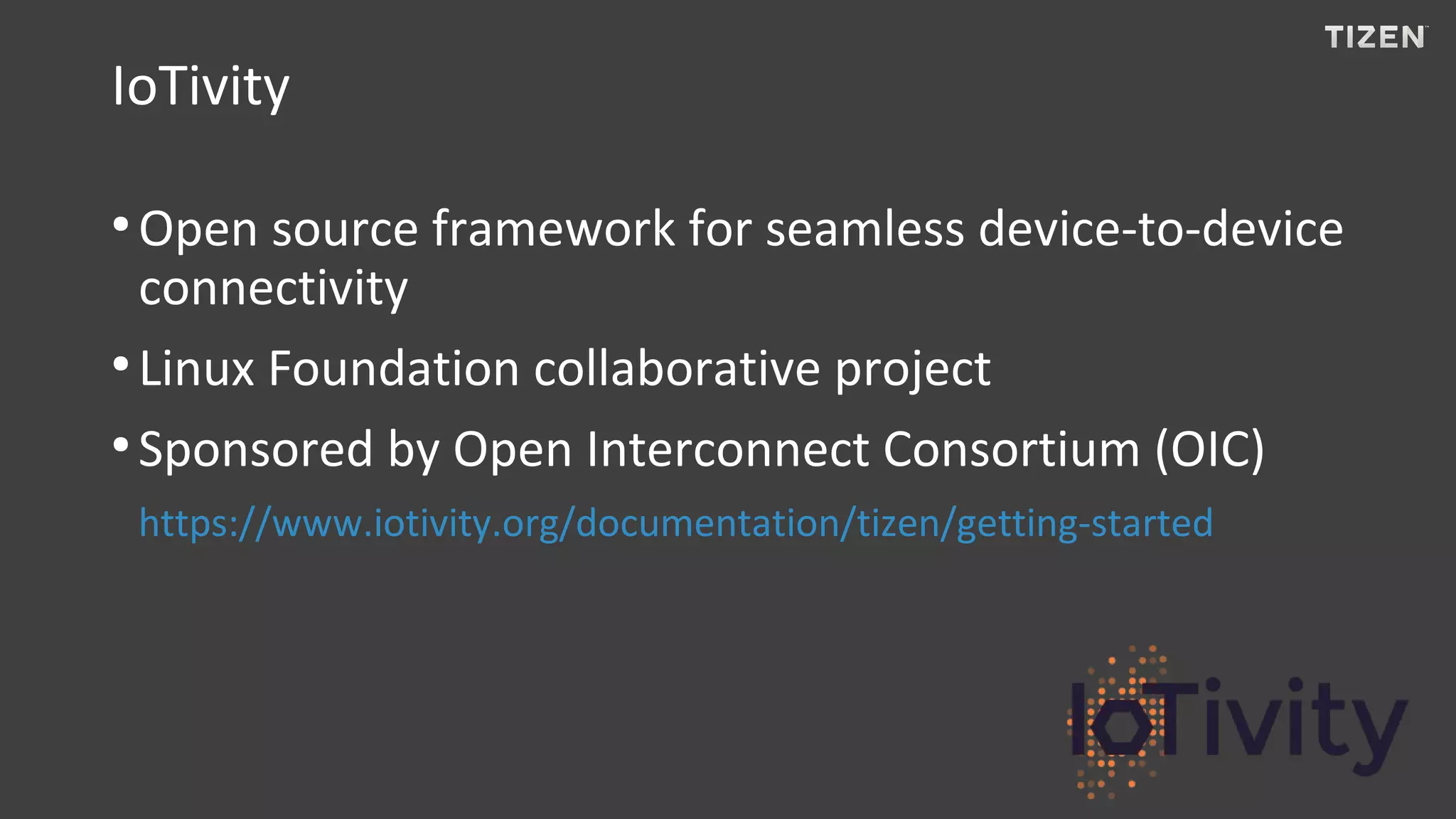 TIZEN

IoTivity

• Open source framework for seamless device-to-device connectivity

• Linux Foundation collaborative project

• Sponsored by Open Interconnect Consortium (OIC)

https://www.iotivity.org/documentation/tizen/getting-started

IoTivity